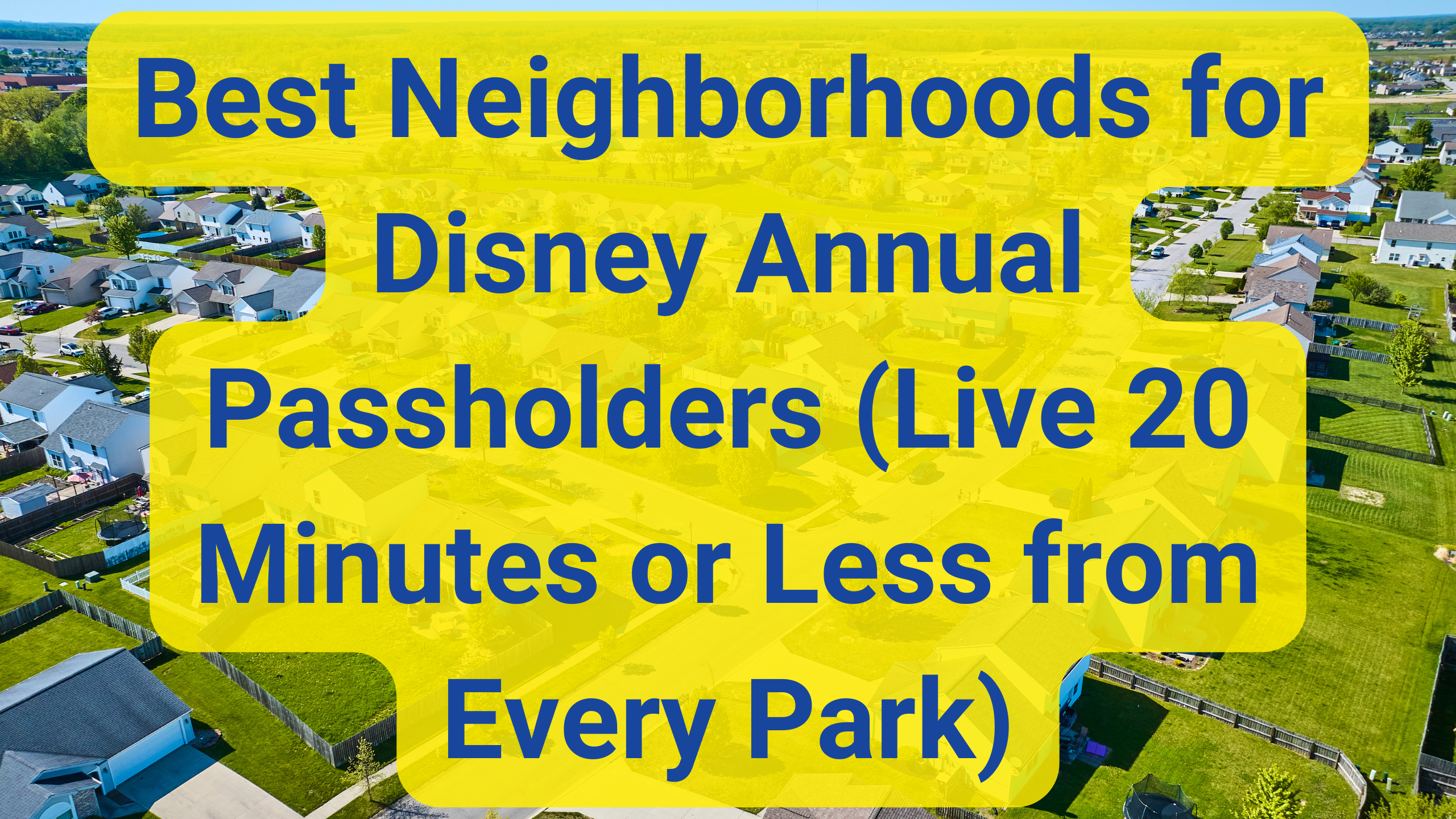 Best Neighborhoods for Disney Annual Passholders (Live 20 Minutes or Less from Every Park)